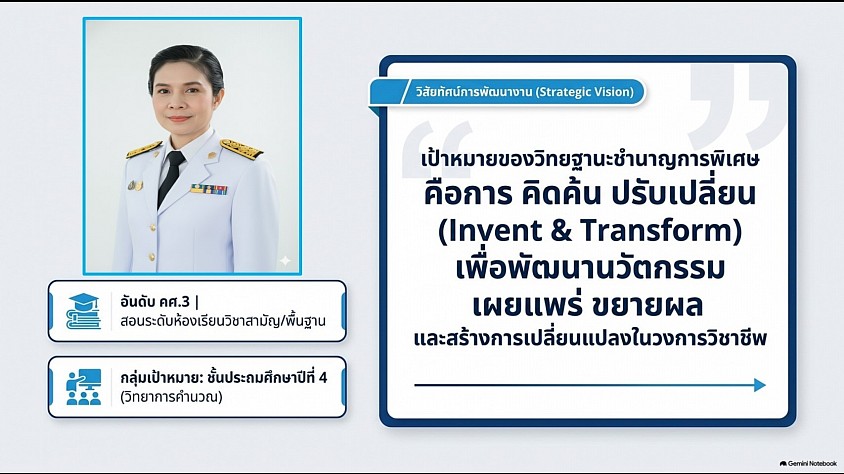 อันดับ คศ.3 |
สอนระดับห้องเรียนวิชาสามัญ/พื้นฐาน

กลุ่มเป้าหมาย: ชั้นประถมศึกษาปีที่ 4
(วิทยาการคำนวณ)

วิสัยทัศน์การพัฒนางาน (Strategic Vision)

เป้าหมายของวิทยฐานะชำนาญการพิเศษ
คือการ คิดค้น ปรับเปลี่ยน
(Invent & Transform)
เพื่อพัฒนานวัตกรรม
เผยแพร่ ขยายผล
และสร้างการเปลี่ยนแปลงในวงการวิชาชีพ

Gemini Notebook